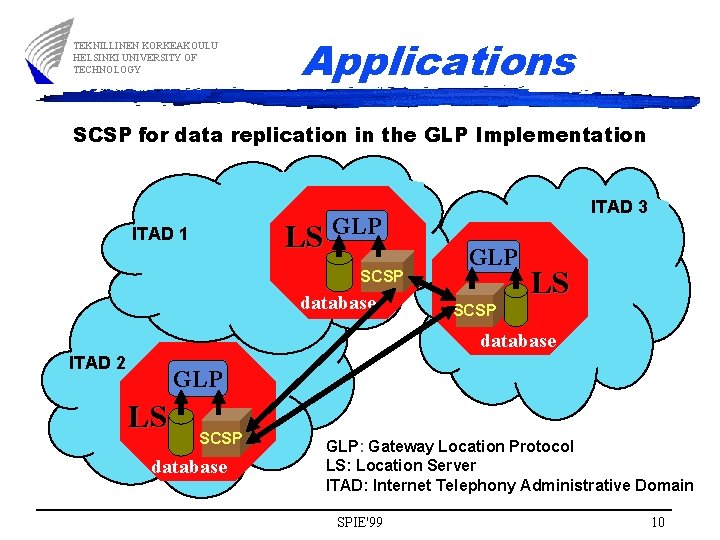 TEKNILLINEN KORKEAKOULU
HELSINKI UNIVERSITY OF
TECHNOLOGY

Applications

SCSP for data replication in the GLP Implementation

ITAD 1

LS GLP

SCSP

database

ITAD 3

GLP

LS

SCSP

database

ITAD 2

GLP

LS

SCSP

database

GLP: Gateway Location Protocol
LS: Location Server
ITAD: Internet Telephony Administrative Domain

SPIE'99

10